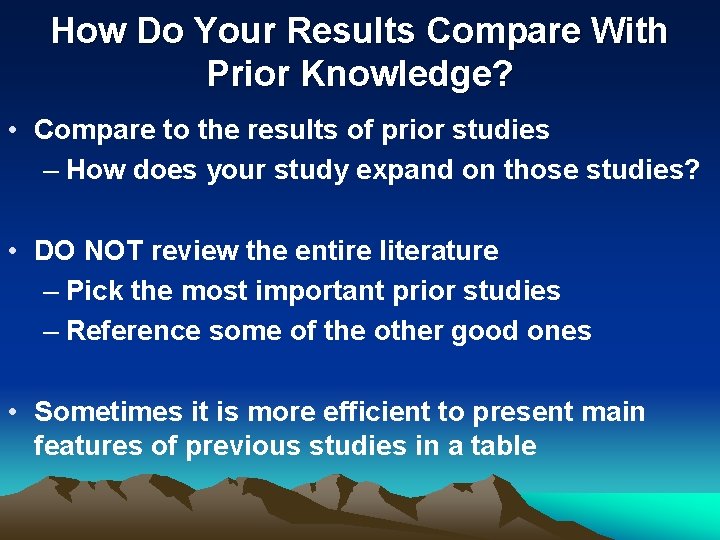 How Do Your Results Compare With Prior Knowledge?

• Compare to the results of prior studies
– How does your study expand on those studies?

• DO NOT review the entire literature
– Pick the most important prior studies
– Reference some of the other good ones

• Sometimes it is more efficient to present main features of previous studies in a table